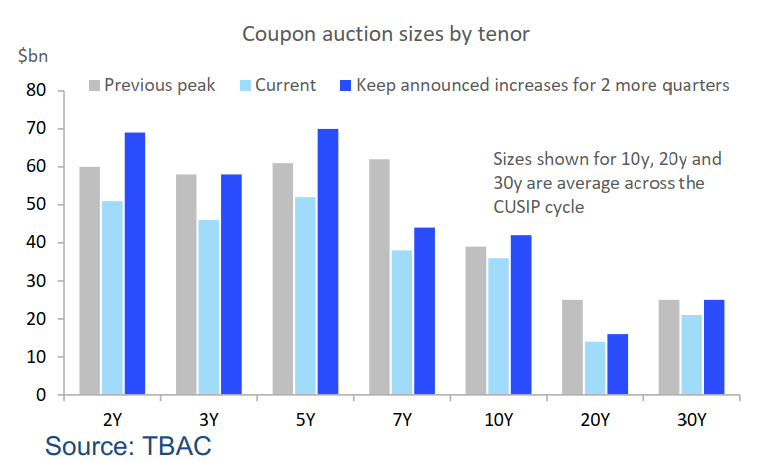 Coupon auction sizes by tenor

$bn

Previous peak Current Keep announced increases for 2 more quarters

80
70
60
50
40
30
20
10
0

Sizes shown for 10y, 20y and 30y are average across the CUSIP cycle

2Y 3Y 5Y 7Y 10Y 20Y 30Y

Source: TBAC